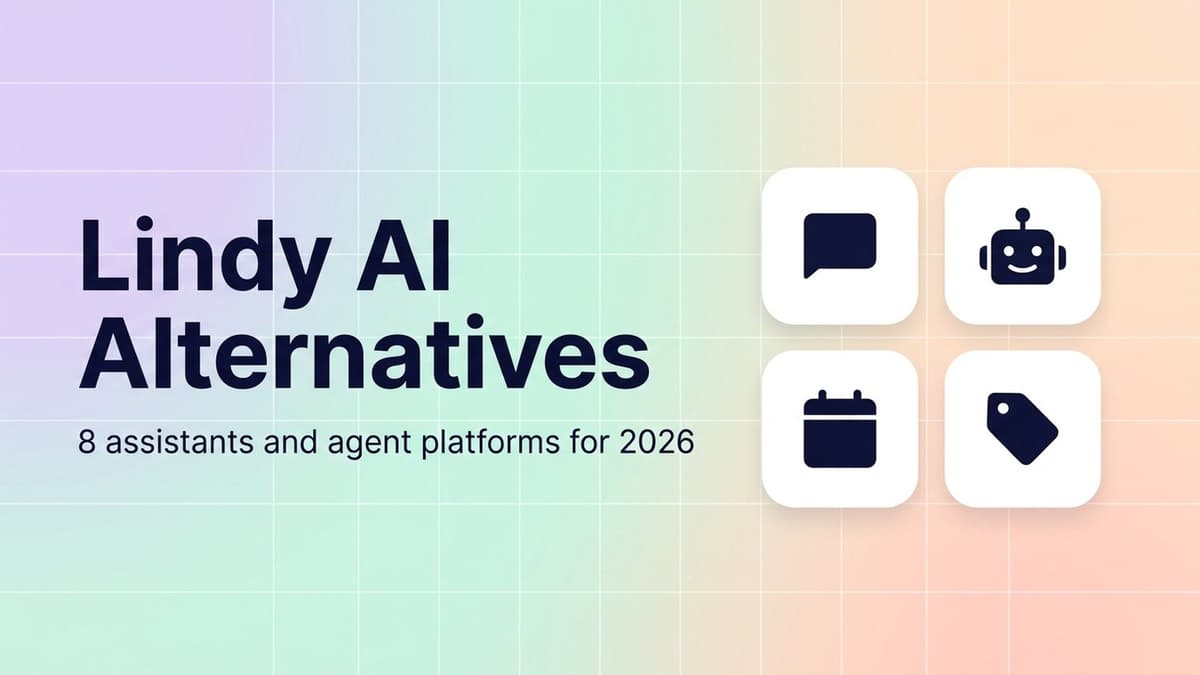 Lindy AI Alternatives

8 assistants and agent platforms for 2026